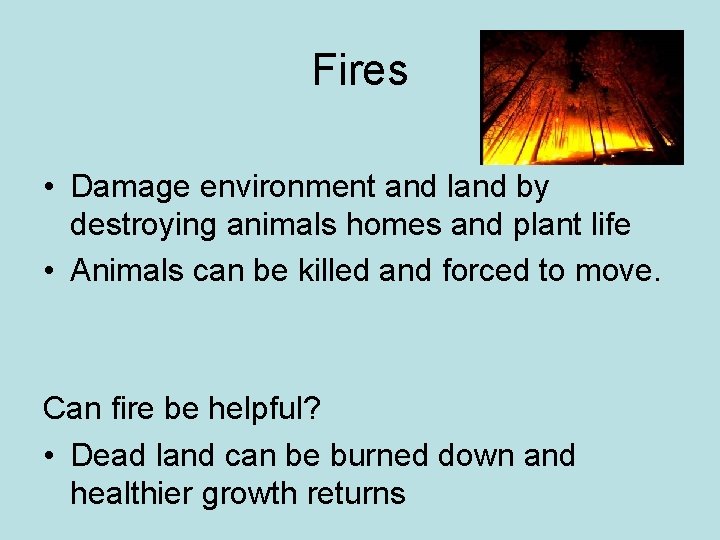 Fires

• Damage environment and land by destroying animals homes and plant life
• Animals can be killed and forced to move.

Can fire be helpful?

• Dead land can be burned down and healthier growth returns